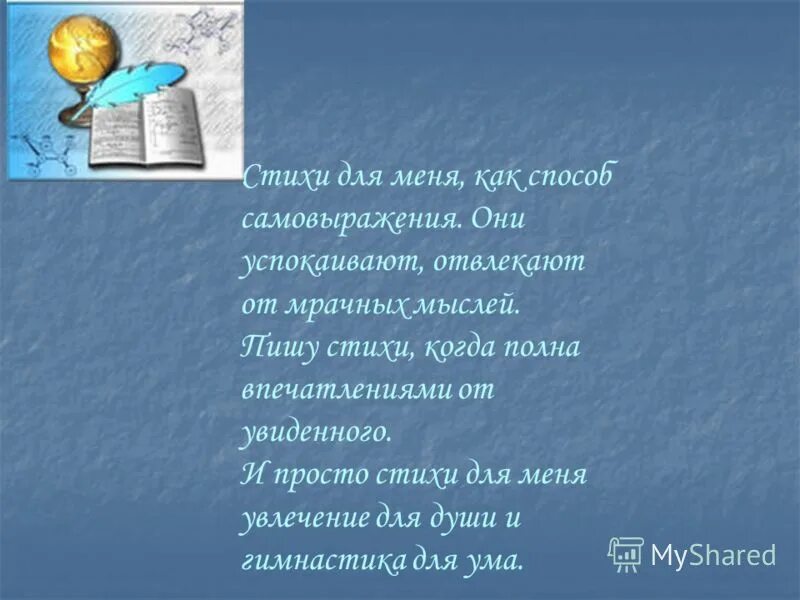 Стихи для меня, как способ самовыражения. Они успокаивают, отвлекают от мрачных мыслей.
Пишу стихи, когда полна впечатлениями от увиденного.
И просто стихи для меня увлечение для души и гимнастика для ума.

MyShared